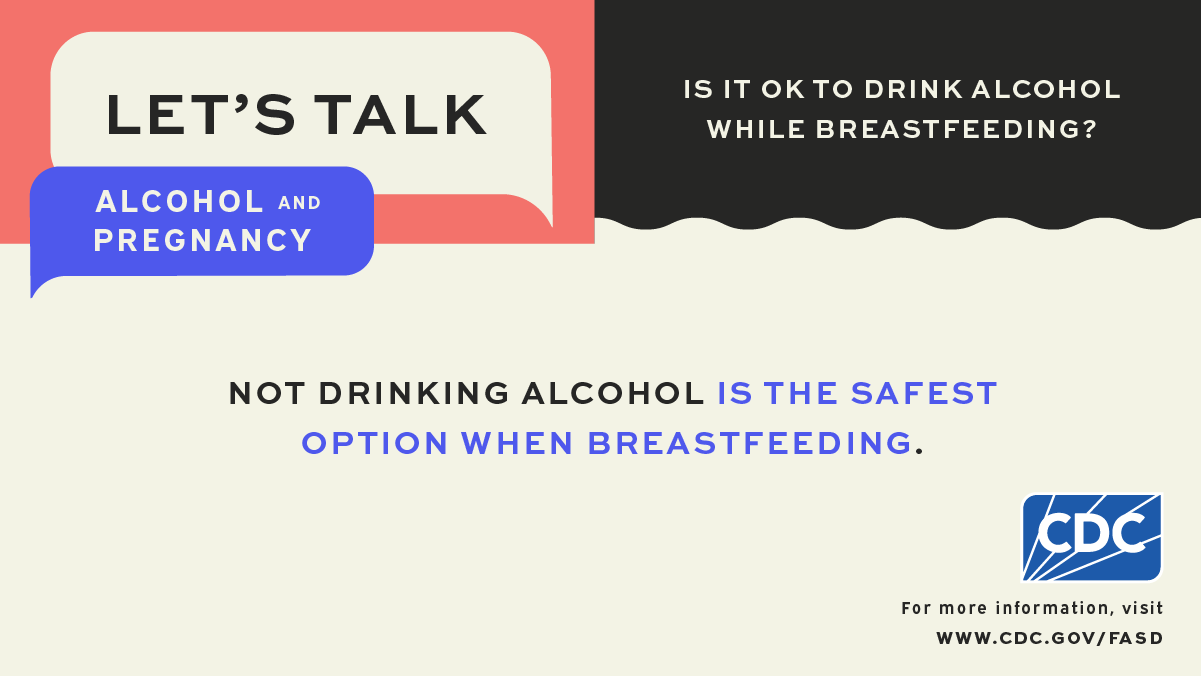 LET'S TALK

ALCOHOL AND PREGNANCY

IS IT OK TO DRINK ALCOHOL WHILE BREASTFEEDING?

NOT DRINKING ALCOHOL IS THE SAFEST OPTION WHEN BREASTFEEDING.

CDC

For more information, visit
WWW.CDC.GOV/FASD